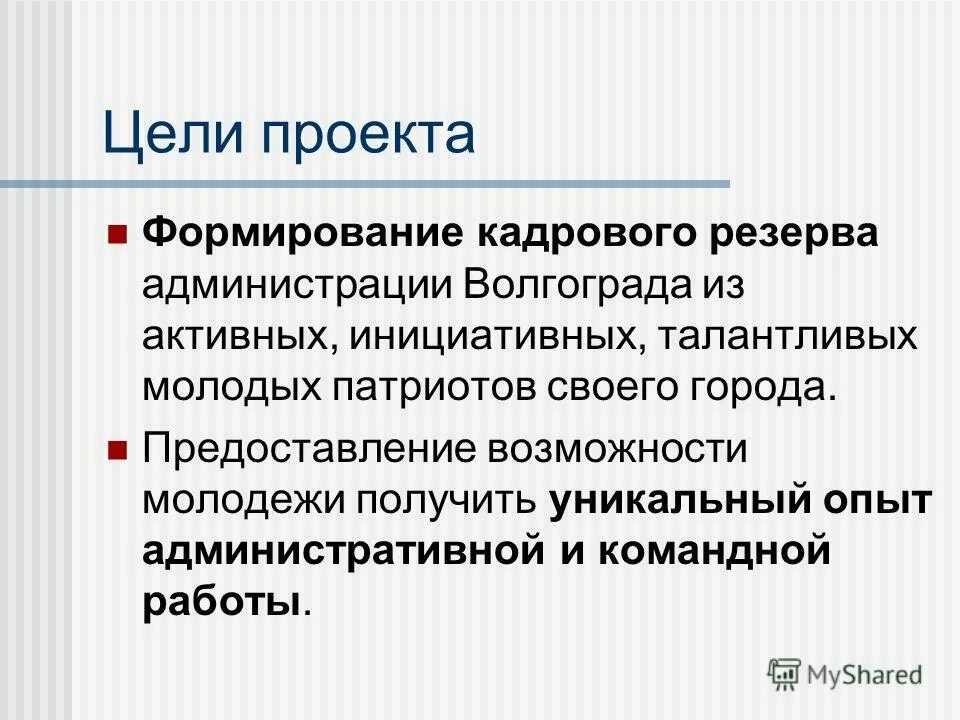 Цели проекта

Формирование кадрового резерва администрации Волгограда из активных, инициативных, талантливых молодых патриотов своего города.

Предоставление возможности молодежи получить уникальный опыт административной и командной работы.

MyShared